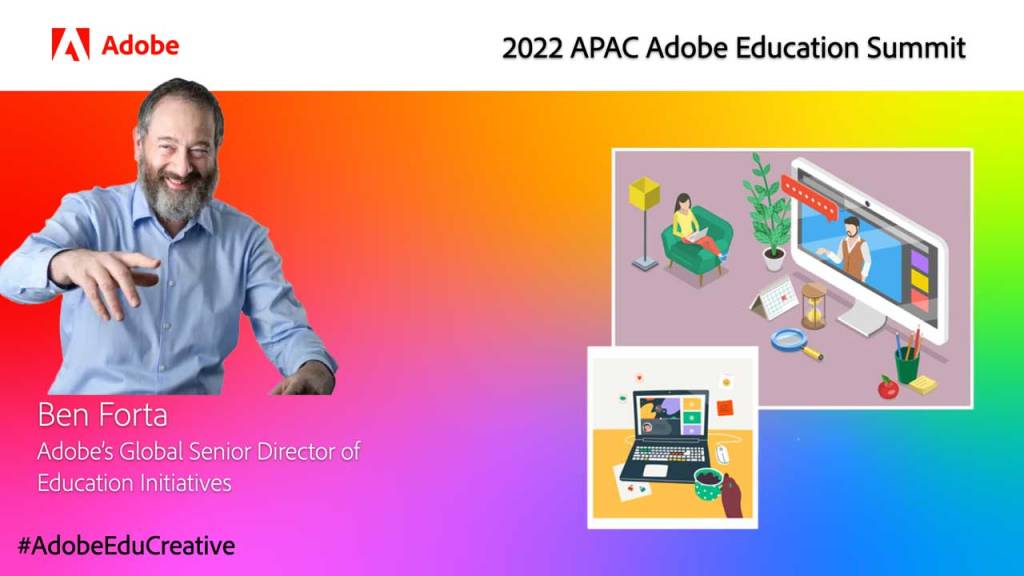 Adobe

2022 APAC Adobe Education Summit

Ben Forta
Adobe's Global Senior Director of Education Initiatives

#AdobeEduCreative